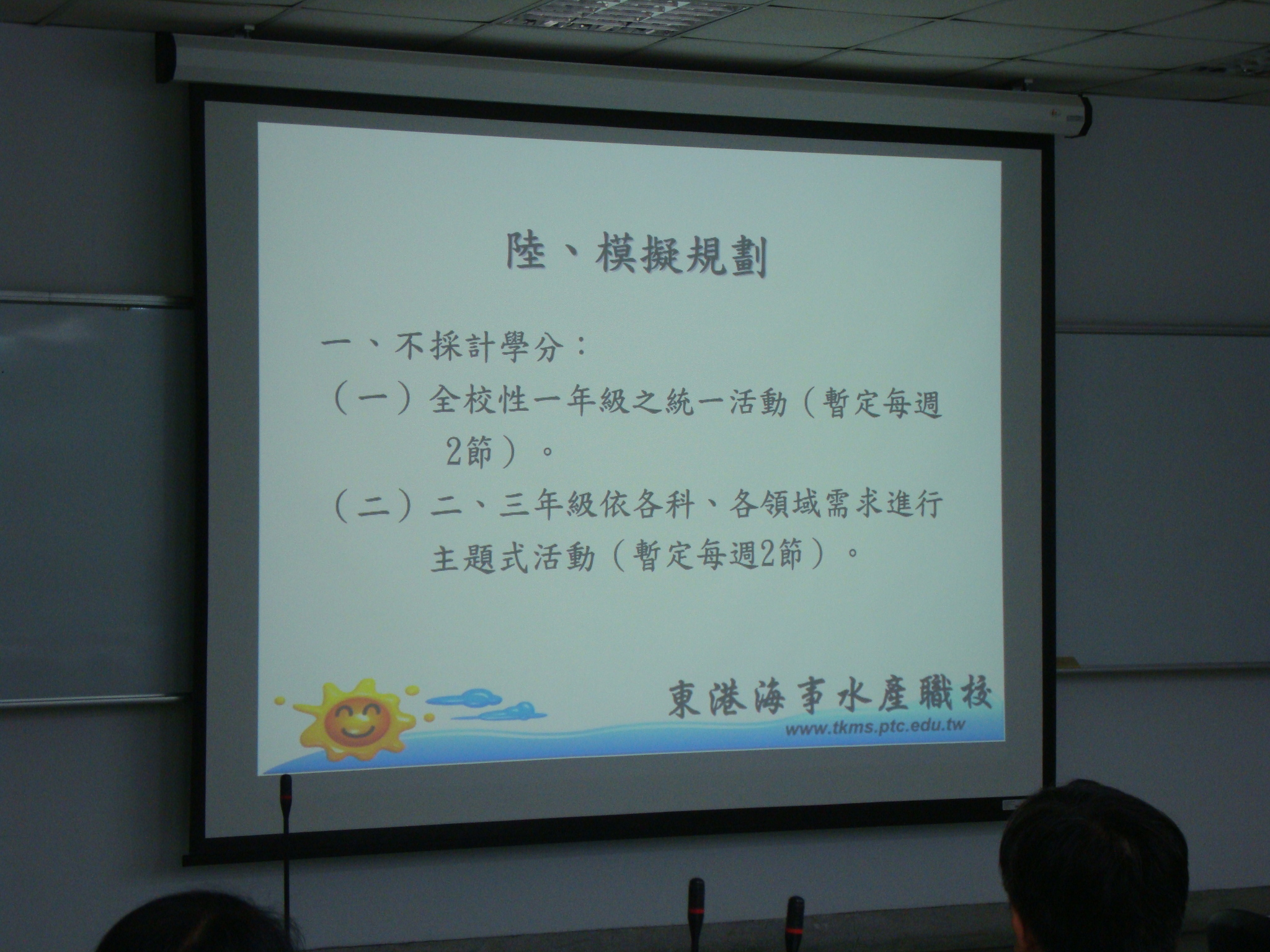 陸、模擬規劃

一、不採計學分：

（一）全校性一年級之統一活動（暫定每週2節）。

（二）二、三年級依各科、各領域需求進行主題式活動（暫定每週2節）。

東港海事水產職校
www.tkms.ptc.edu.tw